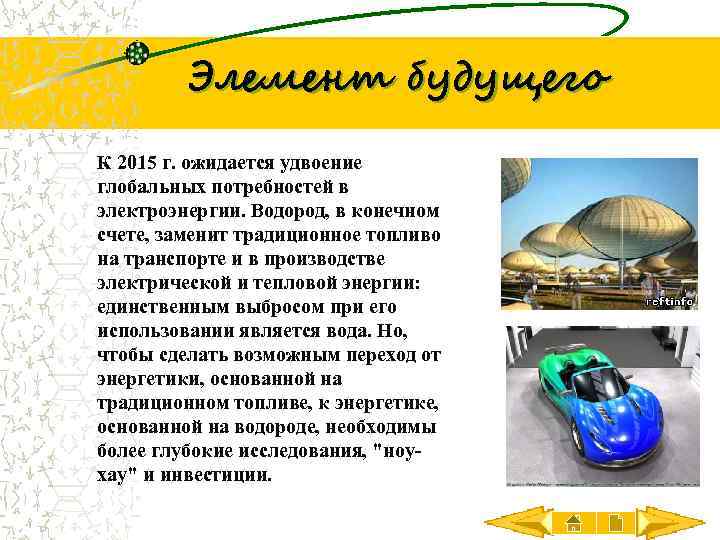 Элемент будущего

К 2015 г. ожидается удвоение глобальных потребностей в электроэнергии. Водород, в конечном счете, заменит традиционное топливо на транспорте и в производстве электрической и тепловой энергии: единственным выбросом при его использовании является вода. Но, чтобы сделать возможным переход от энергетики, основанной на традиционном топливе, к энергетике, основанной на водороде, необходимы более глубокие исследования, "ноу-хау" и инвестиции.

reftinfo